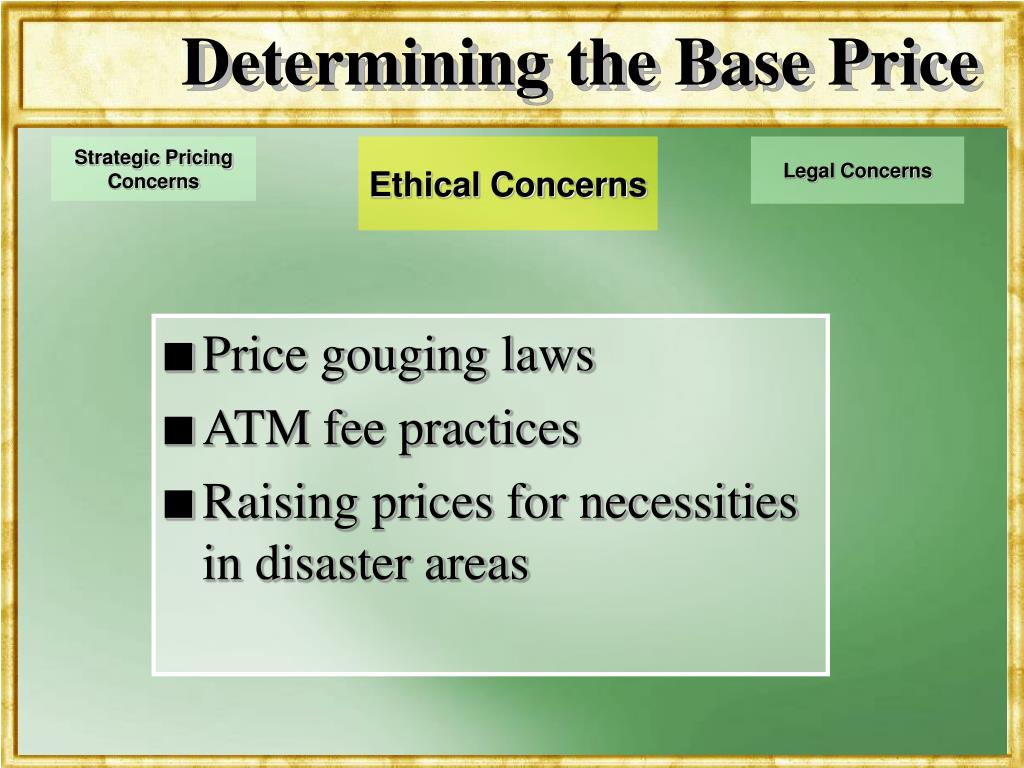 Determining the Base Price

Strategic Pricing Concerns

Ethical Concerns

Legal Concerns

■ Price gouging laws
■ ATM fee practices
■ Raising prices for necessities in disaster areas